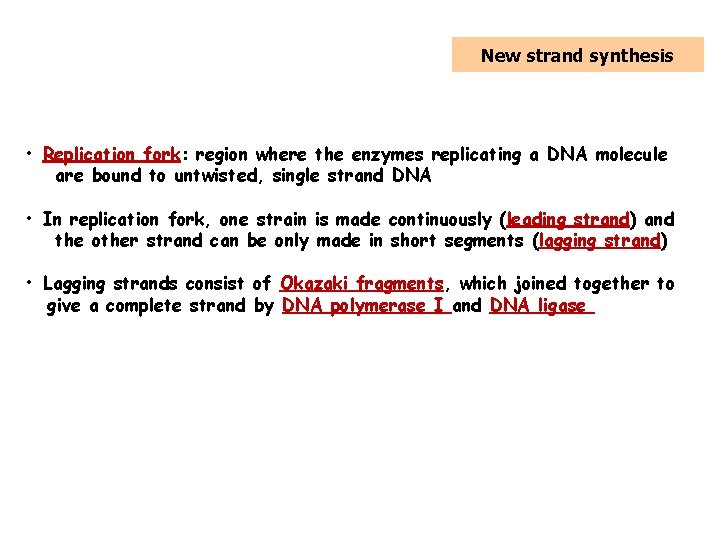 New strand synthesis

• Replication fork: region where the enzymes replicating a DNA molecule are bound to untwisted, single strand DNA

• In replication fork, one strain is made continuously (leading strand) and the other strand can be only made in short segments (lagging strand)

• Lagging strands consist of Okazaki fragments, which joined together to give a complete strand by DNA polymerase I and DNA ligase